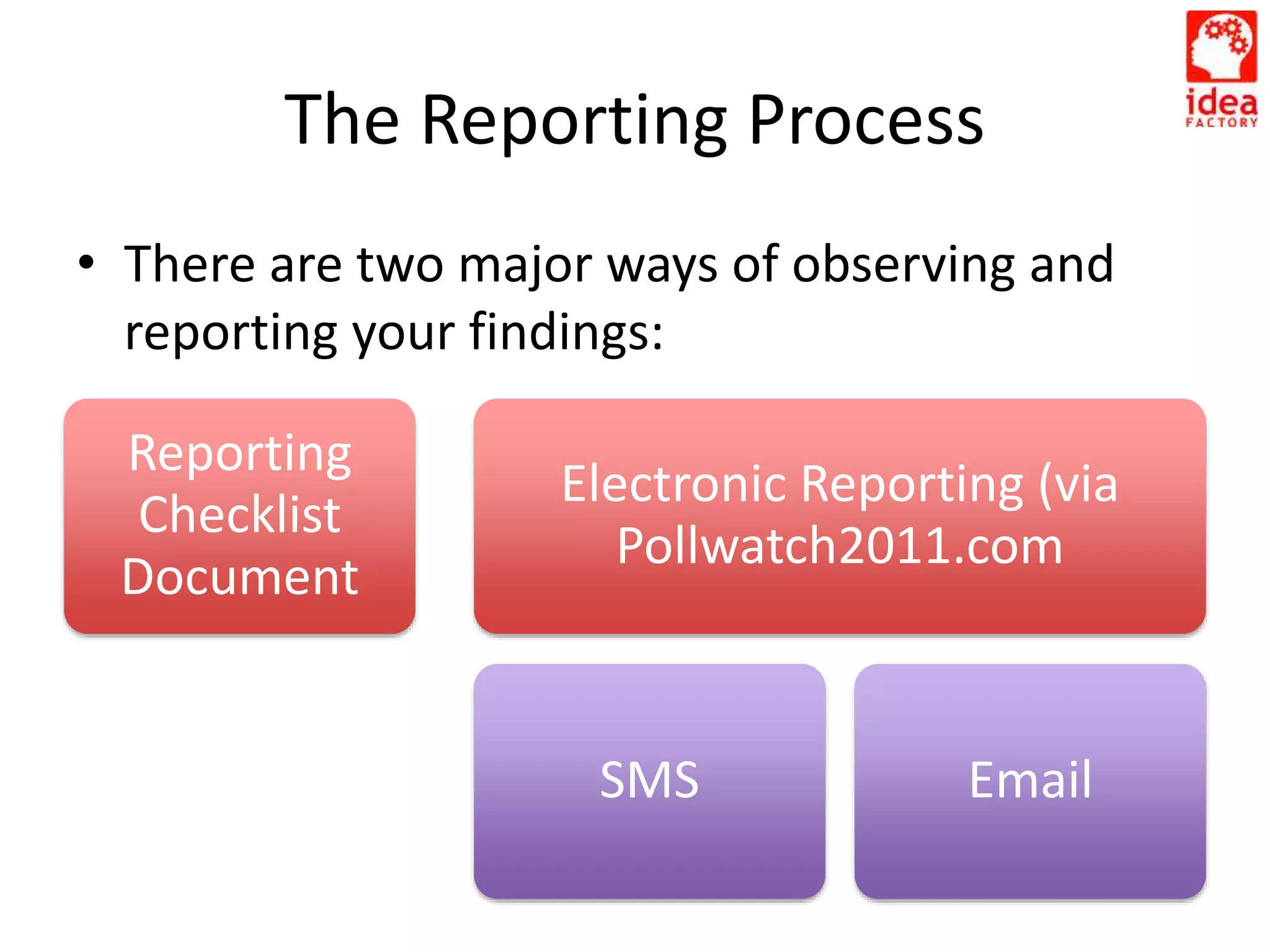 idea
FACTORY

The Reporting Process

• There are two major ways of observing and reporting your findings:

Reporting Checklist Document

Electronic Reporting (via Pollwatch2011.com

SMS

Email